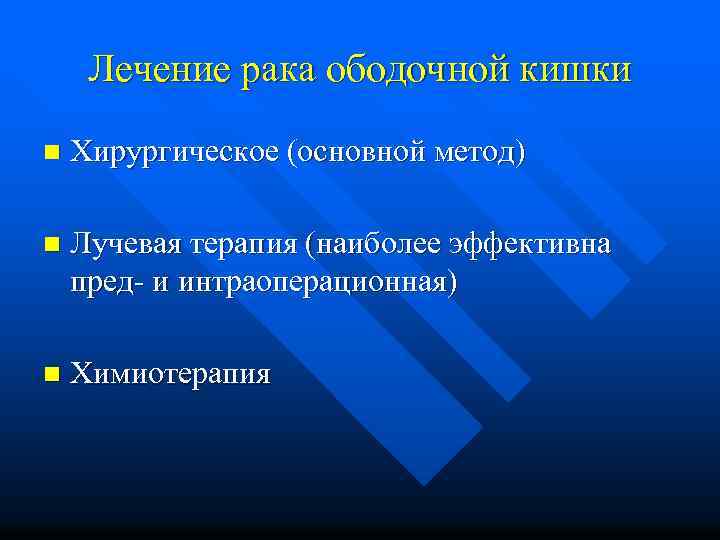 Лечение рака ободочной кишки

Хирургическое (основной метод)

Лучевая терапия (наиболее эффективна пред- и интраоперационная)

Химиотерапия